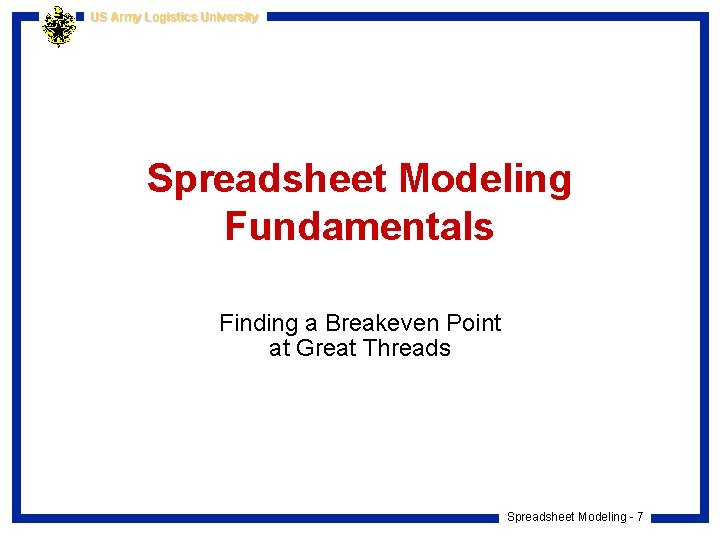 US Army Logistics University

Spreadsheet Modeling Fundamentals

Finding a Breakeven Point at Great Threads

Spreadsheet Modeling - 7